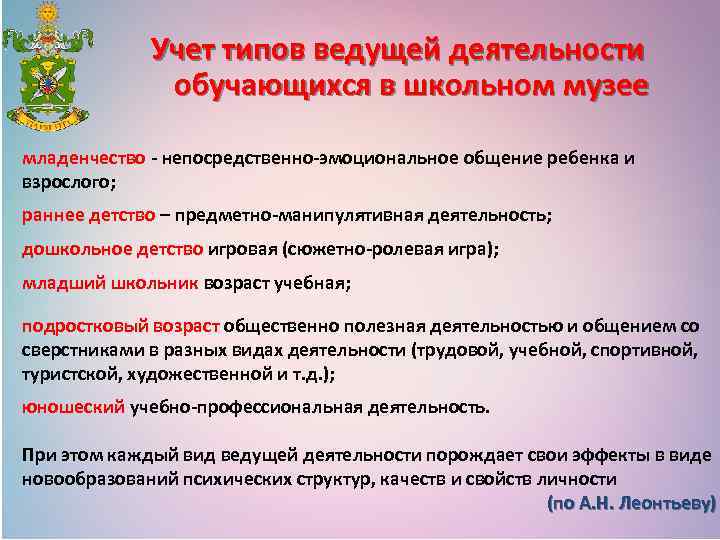 Учет типов ведущей деятельности обучающихся в школьном музее

младенчество - непосредственно-эмоциональное общение ребенка и взрослого;

раннее детство – предметно-манипулятивная деятельность;

дошкольное детство игровая (сюжетно-ролевая игра);

младший школьник возраст учебная;

подростковый возраст общественно полезная деятельностью и общением со сверстниками в разных видах деятельности (трудовой, учебной, спортивной, туристской, художественной и т.д.);

юношеский учебно-профессиональная деятельность.

При этом каждый вид ведущей деятельности порождает свои эффекты в виде новообразований психических структур, качеств и свойств личности

(по А.Н. Леонтьеву)